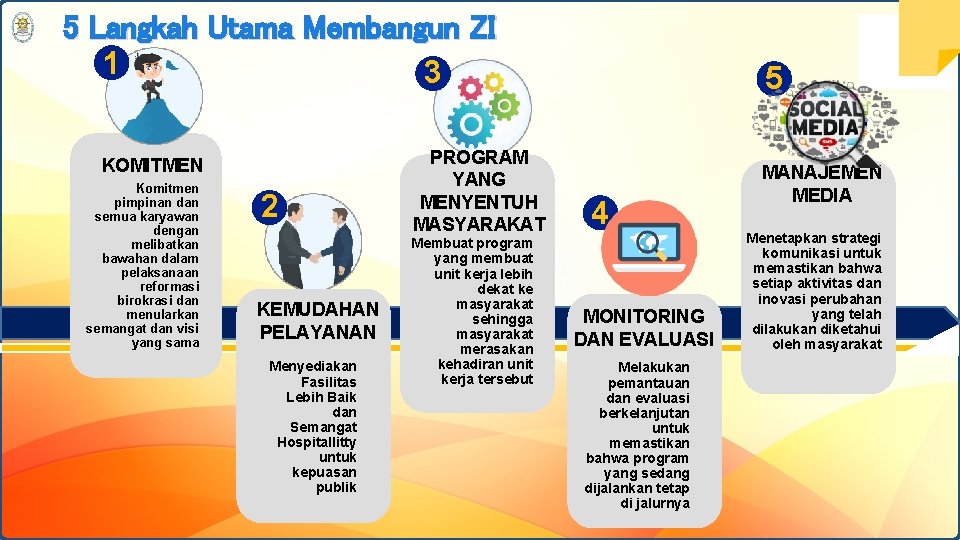 5 Langkah Utama Membangun ZI

1

KOMITMEN

Komitmen pimpinan dan semua karyawan dengan melibatkan bawahan dalam pelaksanaan reformasi birokrasi dan menularkan semangat dan visi yang sama

2

KEMUDAHAN PELAYANAN

Menyediakan Fasilitas Lebih Baik dan Semangat Hospitallitty untuk kepuasan publik

3

PROGRAM YANG MENYENTUH MASYARAKAT

Membuat program yang membuat unit kerja lebih dekat ke masyarakat sehingga masyarakat merasakan kehadiran unit kerja tersebut

4

MONITORING DAN EVALUASI

Melakukan pemantauan dan evaluasi berkelanjutan untuk memastikan bahwa program yang sedang dijalankan tetap di jalurnya

5

SOCIAL MEDIA

MANAJEMEN MEDIA

Menetapkan strategi komunikasi untuk memastikan bahwa setiap aktivitas dan inovasi perubahan yang telah dilakukan diketahui oleh masyarakat